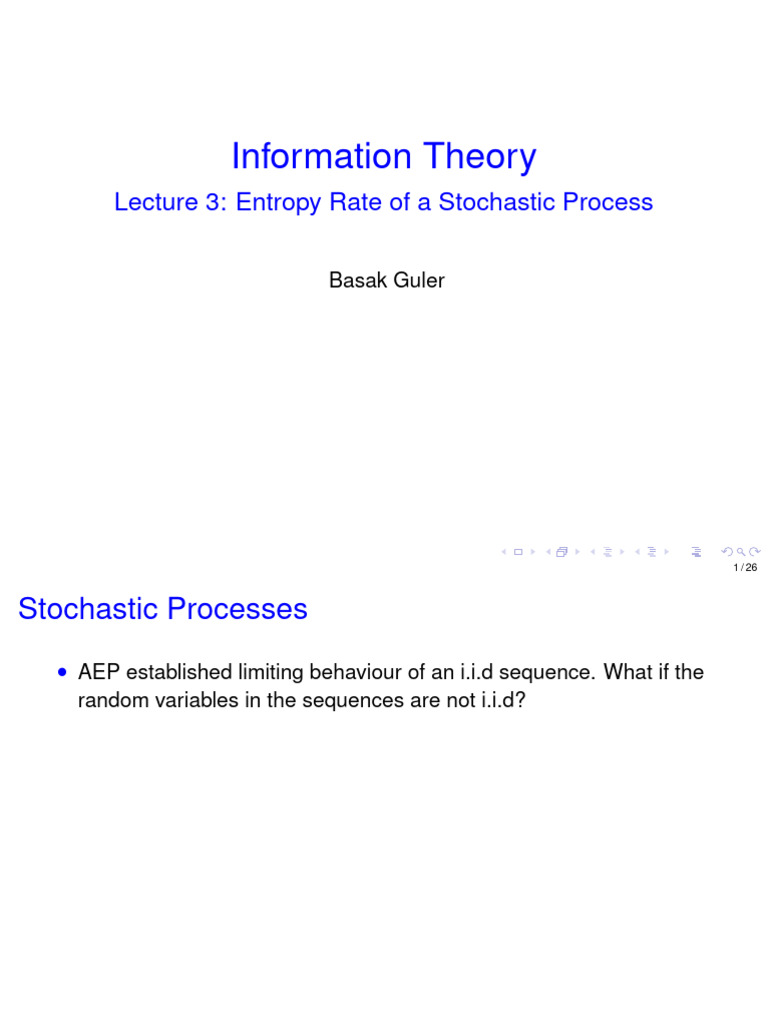 Information Theory

Lecture 3: Entropy Rate of a Stochastic Process

Basak Guler

1 / 26

Stochastic Processes

• AEP established limiting behaviour of an i.i.d sequence. What if the random variables in the sequences are not i.i.d?